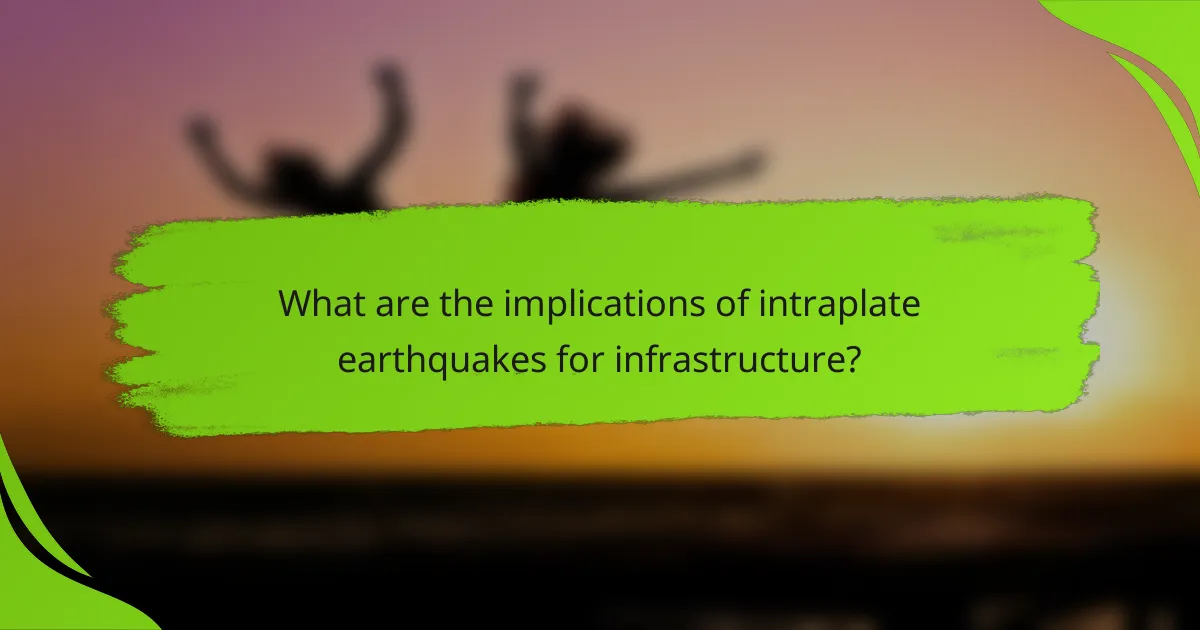 What are the implications of intraplate earthquakes for infrastructure?